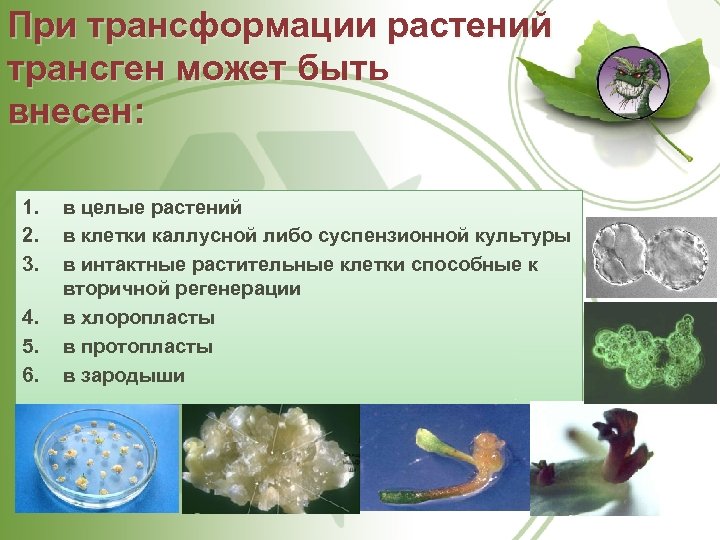 При трансформации растений трансген может быть внесен:

1. в целые растений
2. в клетки каллусной либо суспензионной культуры
3. в интактные растительные клетки способные к вторичной регенерации
4. в хлоропласты
5. в протопласты
6. в зародыши